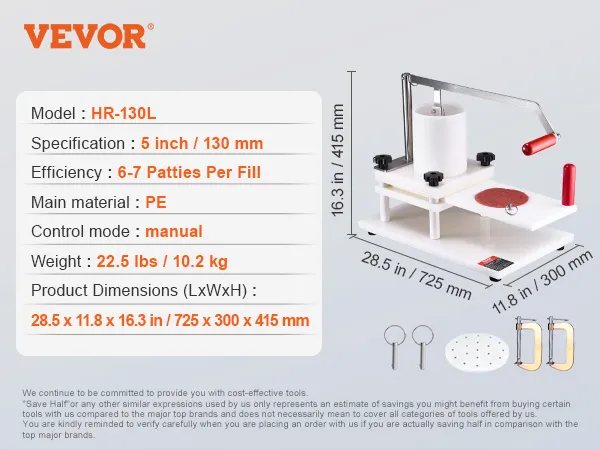 VEVOR®

Model : HR-130L

Specification : 5 inch / 130 mm

Efficiency : 6-7 Patties Per Fill

Main material : PE

Control mode : manual

Weight : 22.5 lbs / 10.2 kg

Product Dimensions (LxWxH) :

28.5 x 11.8 x 16.3 in / 725 x 300 x 415 mm

16.3 in / 415 mm

28.5 in / 725 mm

11.8 in / 300 mm

We continue to be committed to provide you with cost-effective tools.
"Save Half"or any other similar expressions used by us only represents an estimate of savings you might benefit from buying certain tools with us compared to the major top brands and does not necessarily mean to cover all categories of tools offered by us.
You are kindly reminded to verify carefully when you are placing an order with us if you are actually saving half in comparison with the top major brands.